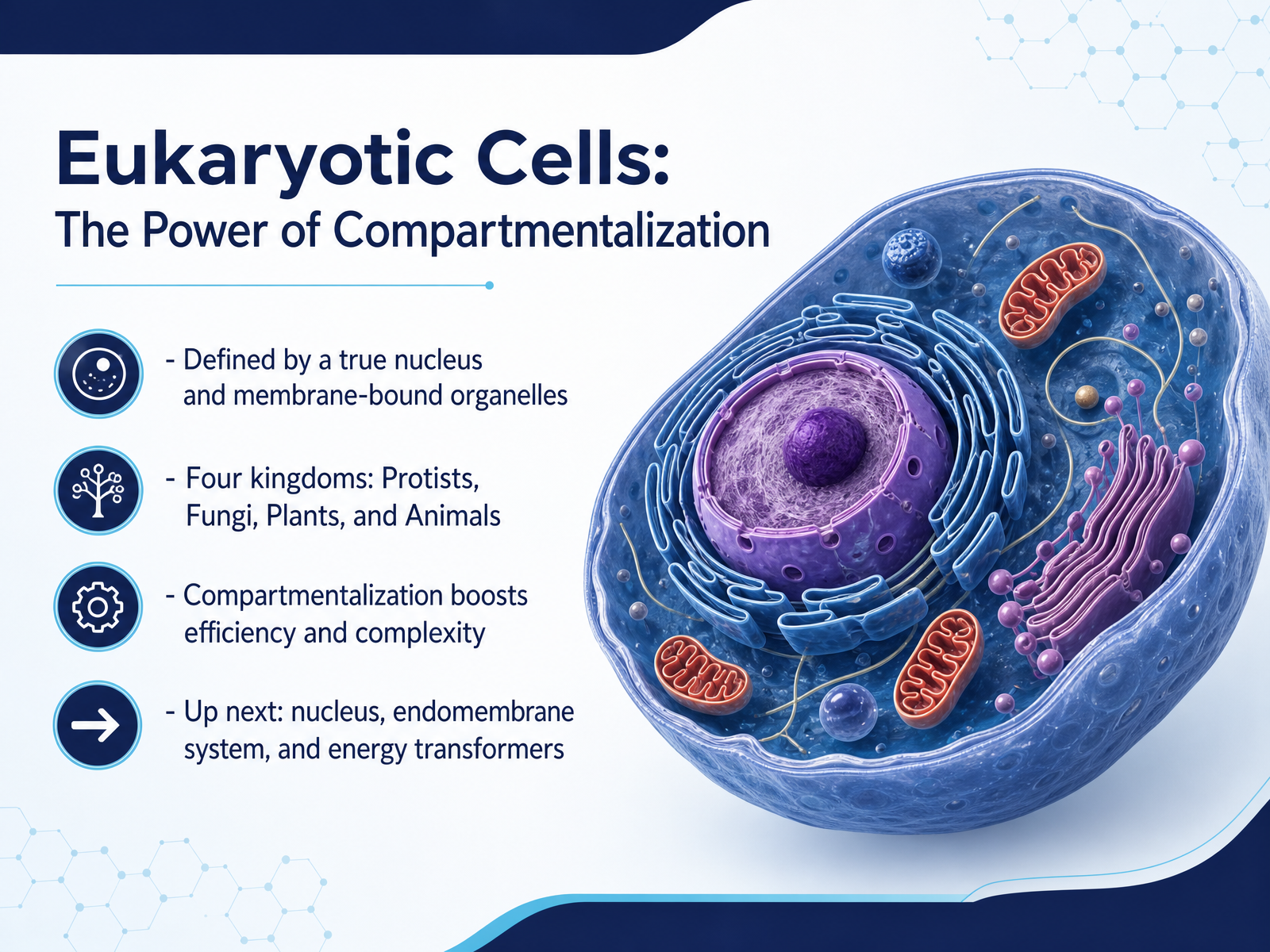 Eukaryotic Cells:
The Power of Compartmentalization

- Defined by a true nucleus and membrane-bound organelles

- Four kingdoms: Protists, Fungi, Plants, and Animals

- Compartmentalization boosts efficiency and complexity

- Up next: nucleus, endomembrane system, and energy transformers